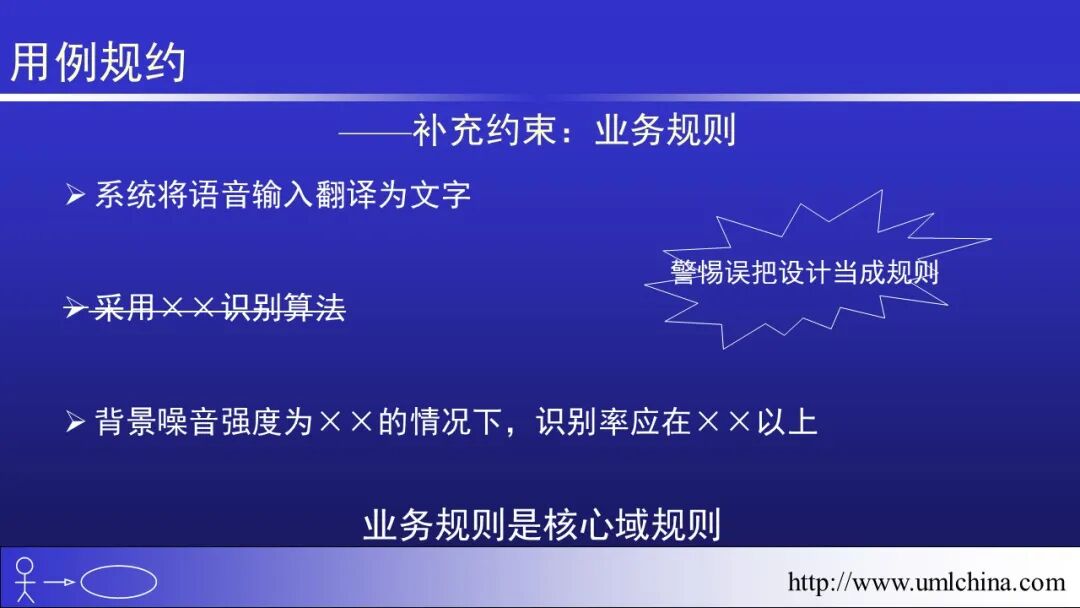 用例规约

——补充约束：业务规则

➢ 系统将语音输入翻译为文字

警惕误把设计当成规则

➢ 采用××识别算法

➢ 背景噪音强度为××的情况下，识别率应在××以上

业务规则是核心域规则

http://www.umlchina.com